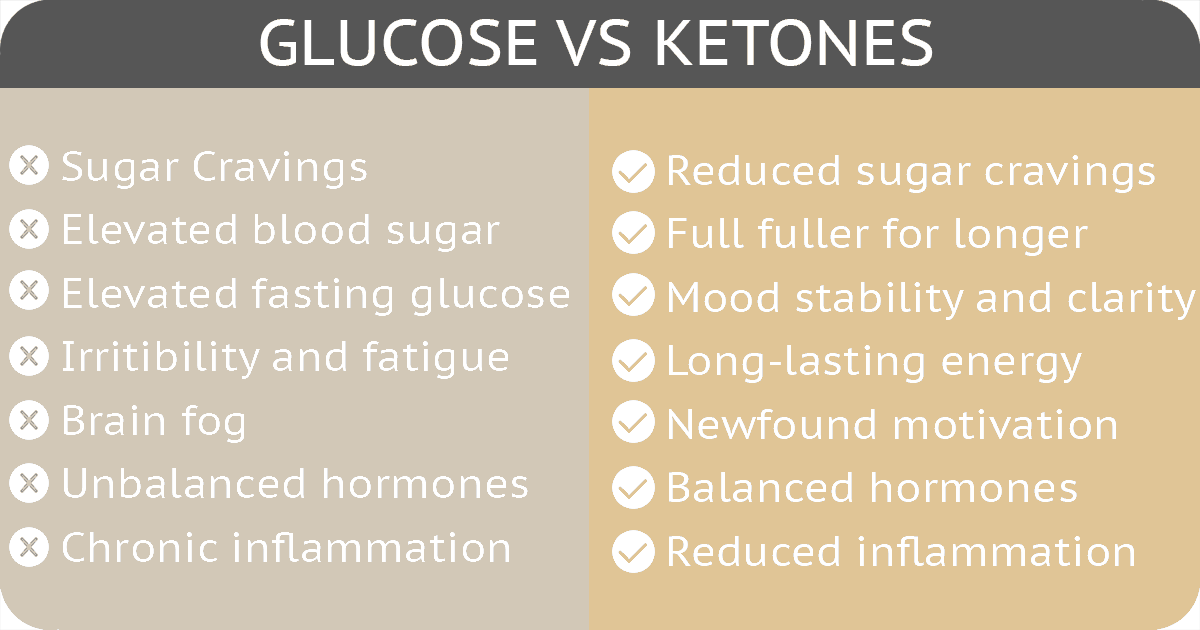 GLUCOSE VS KETONES

Sugar Cravings
Elevated blood sugar
Elevated fasting glucose
Irritibility and fatigue
Brain fog
Unbalanced hormones
Chronic inflammation

Reduced sugar cravings
Full fuller for longer
Mood stability and clarity
Long-lasting energy
Newfound motivation
Balanced hormones
Reduced inflammation